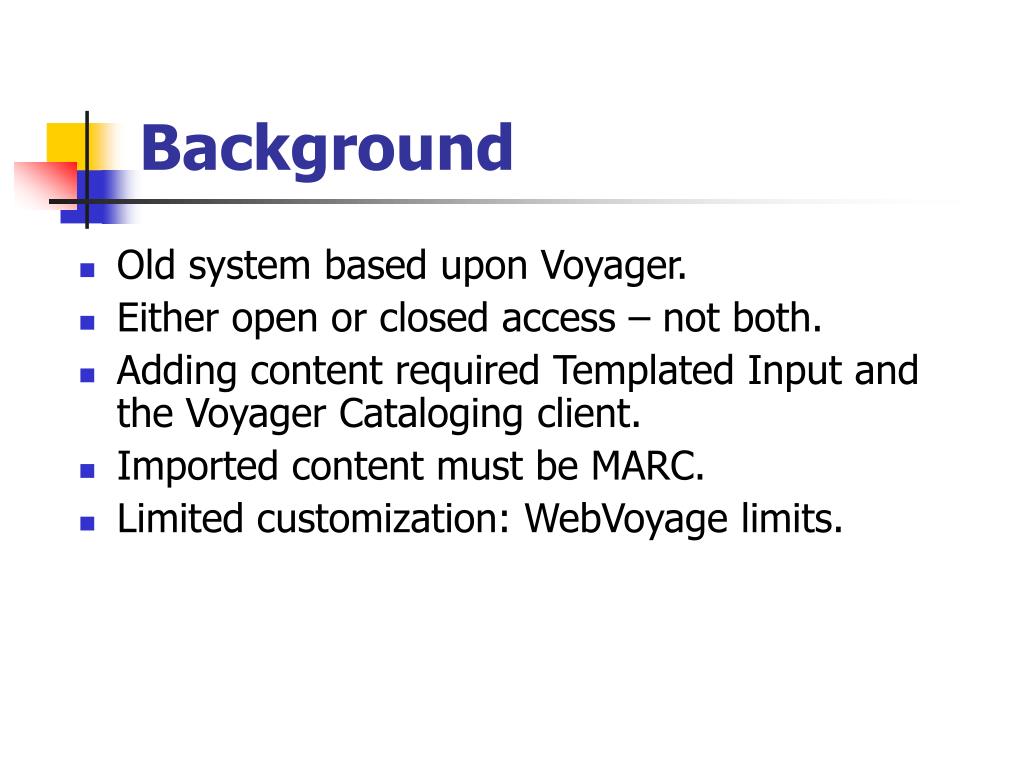 Background

- Old system based upon Voyager.
- Either open or closed access – not both.
- Adding content required Templated Input and the Voyager Cataloging client.
- Imported content must be MARC.
- Limited customization: WebVoyage limits.